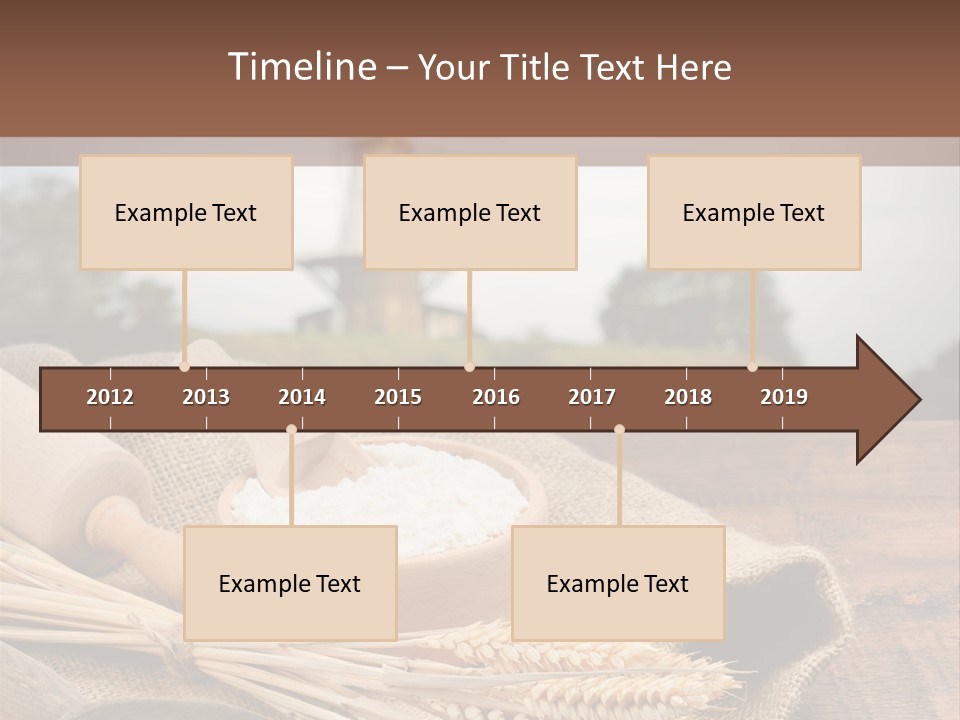 Timeline – Your Title Text Here

Example Text

Example Text

Example Text

2012 2013 2014 2015 2016 2017 2018 2019

Example Text

Example Text